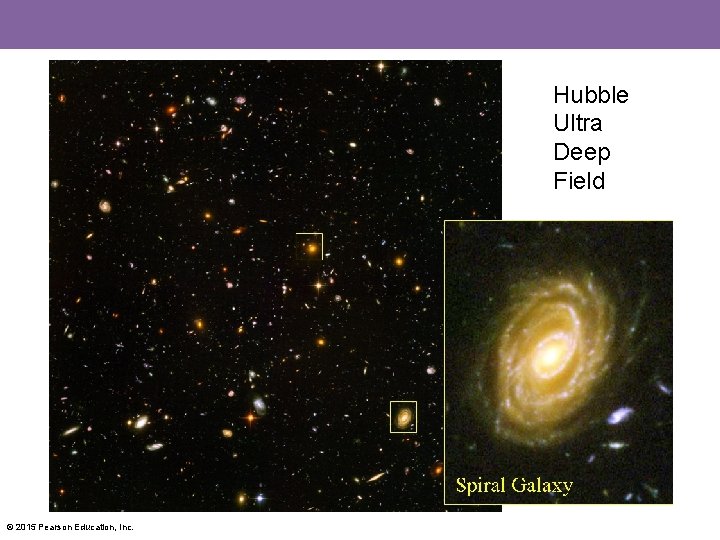 Hubble
Ultra
Deep
Field

Spiral Galaxy

© 2015 Pearson Education, Inc.